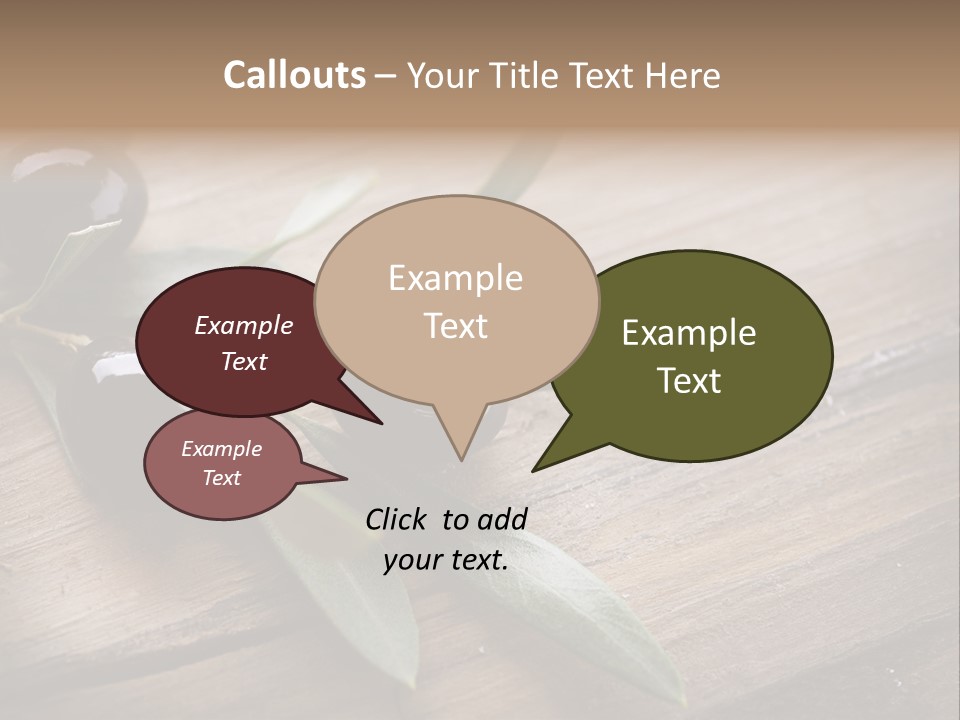 Callouts – Your Title Text Here

Example Text

Example Text

Example Text

Example Text

Click to add your text.